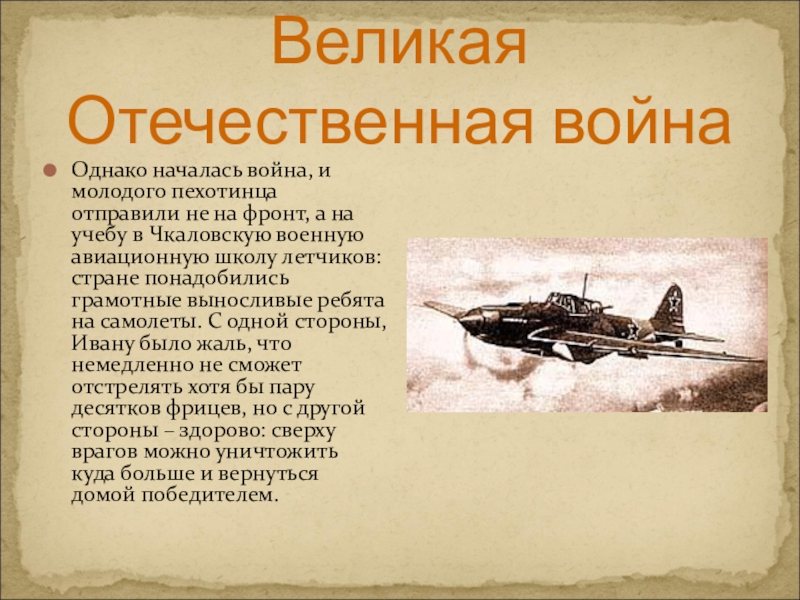 Великая Отечественная война

Однако началась война, и молодого пехотинца отправили не на фронт, а на учебу в Чкаловскую военную авиационную школу летчиков: стране понадобились грамотные выносливые ребята на самолеты. С одной стороны, Ивану было жаль, что немедленно не сможет отстрелять хотя бы пару десятков фрицев, но с другой стороны – здорово: сверху врагов можно уничтожить куда больше и вернуться домой победителем.